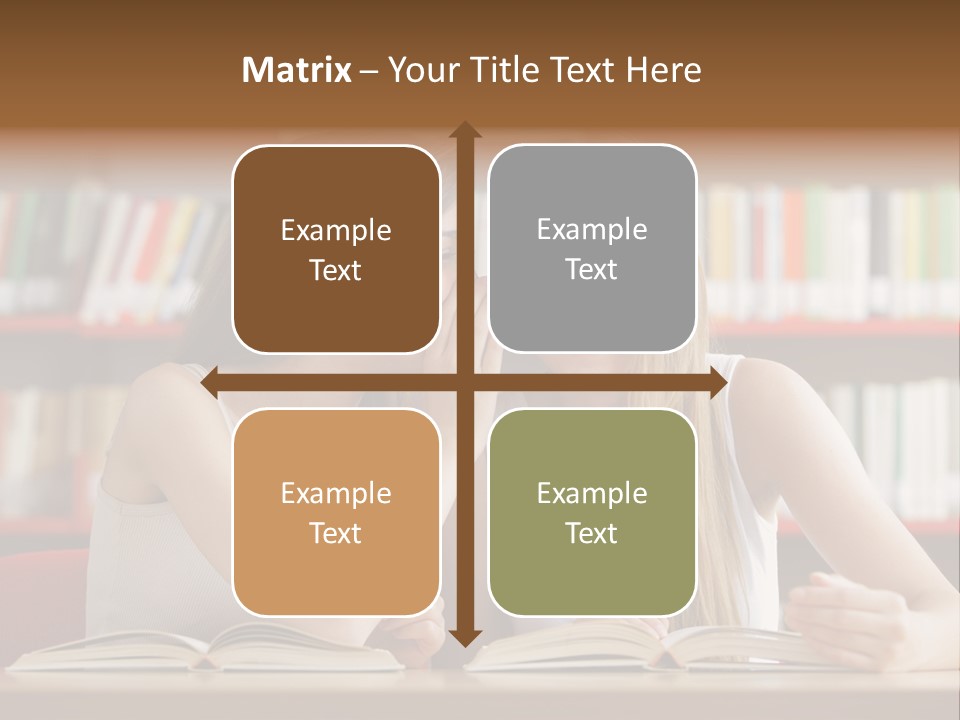 Matrix – Your Title Text Here

Example Text

Example Text

Example Text

Example Text